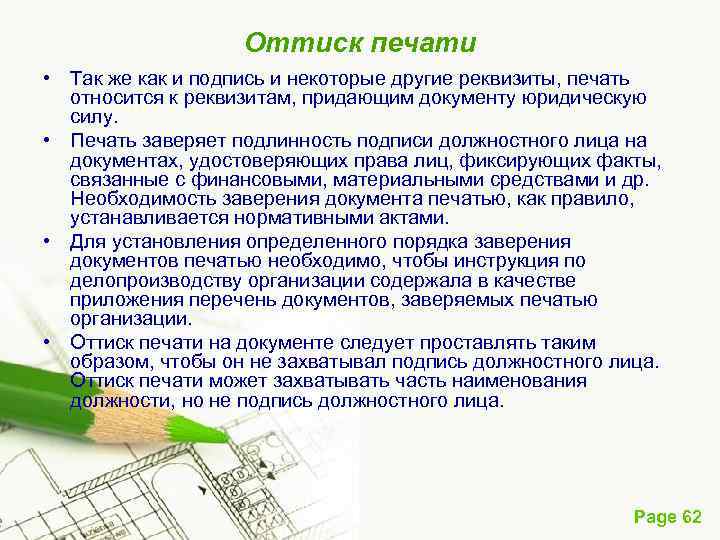 Оттиск печати

• Так же как и подпись и некоторые другие реквизиты, печать относится к реквизитам, придающим документу юридическую силу.

• Печать заверяет подлинность подписи должностного лица на документах, удостоверяющих права лиц, фиксирующих факты, связанные с финансовыми, материальными средствами и др. Необходимость заверения документа печатью, как правило, устанавливается нормативными актами.

• Для установления определенного порядка заверения документов печатью необходимо, чтобы инструкция по делопроизводству организации содержала в качестве приложения перечень документов, заверяемых печатью организации.

• Оттиск печати на документе следует проставлять таким образом, чтобы он не захватывал подпись должностного лица. Оттиск печати может захватывать часть наименования должности, но не подпись должностного лица.

Page 62